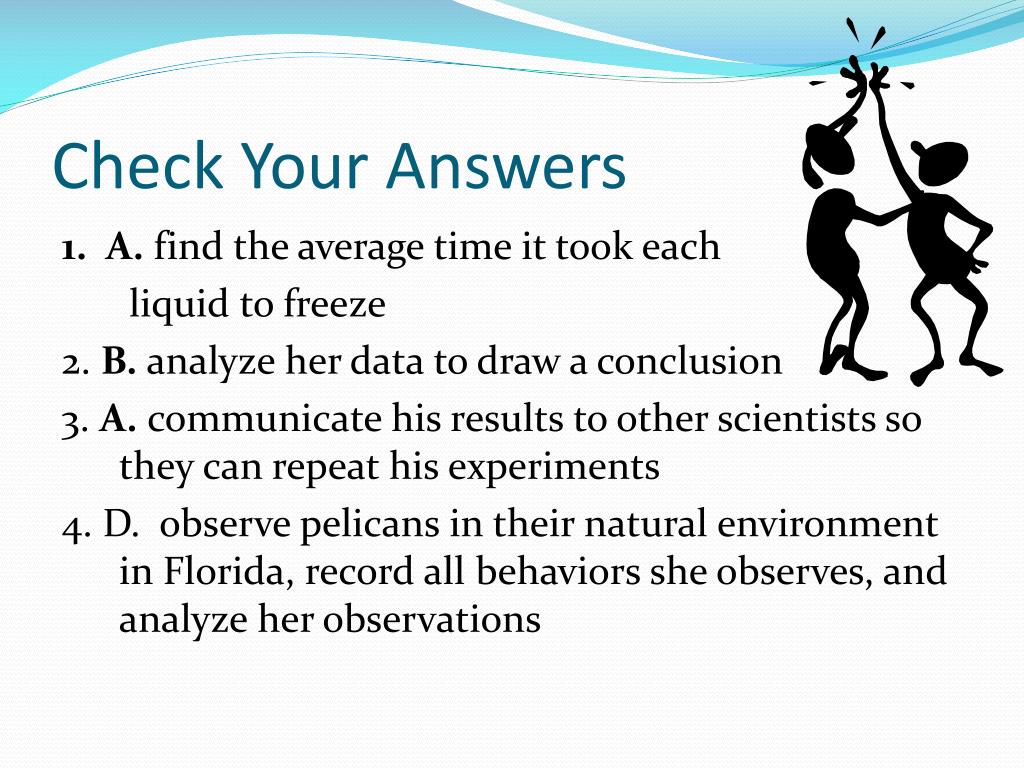 Check Your Answers

1. A. find the average time it took each liquid to freeze

2. B. analyze her data to draw a conclusion

3. A. communicate his results to other scientists so they can repeat his experiments

4. D. observe pelicans in their natural environment in Florida, record all behaviors she observes, and analyze her observations